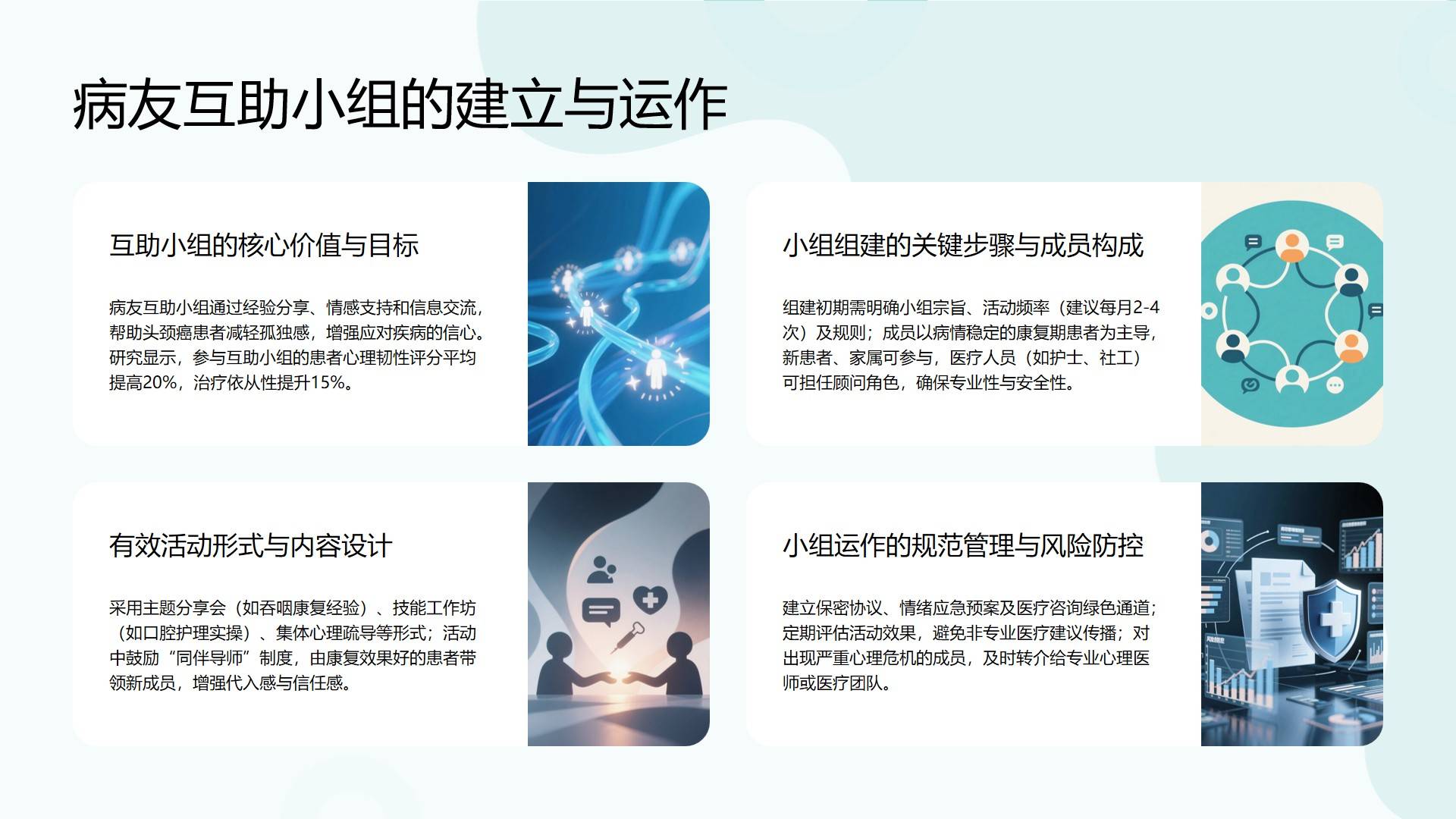 病友互助小组的建立与运作

互助小组的核心价值与目标

病友互助小组通过经验分享、情感支持和信息交流，帮助头颈癌患者减轻孤独感，增强应对疾病的信心。研究显示，参与互助小组的患者心理韧性评分平均提高20%，治疗依从性提升15%。

小组组建的关键步骤与成员构成

组建初期需明确小组宗旨、活动频率（建议每月2-4次）及规则；成员以病情稳定的康复期患者为主导，新患者、家属可参与，医疗人员（如护士、社工）可担任顾问角色，确保专业性与安全性。

有效活动形式与内容设计

采用主题分享会（如吞咽康复经验）、技能工作坊（如口腔护理实操）、集体心理疏导等形式；活动中鼓励“同伴导师”制度，由康复效果好的患者带领新成员，增强代入感与信任感。

小组运作的规范管理与风险防控

建立保密协议、情绪应急预案及医疗咨询绿色通道；定期评估活动效果，避免非专业医疗建议传播；对出现严重心理危机的成员，及时转介给专业心理医师或医疗团队。